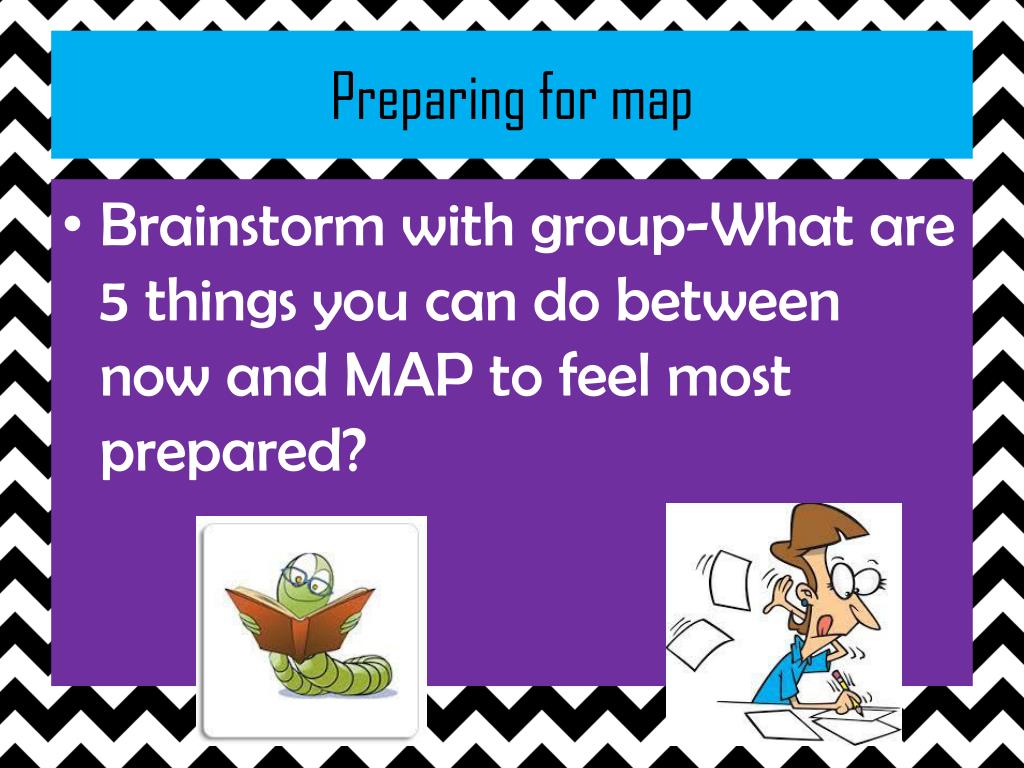 Preparing for map

• Brainstorm with group-What are 5 things you can do between now and MAP to feel most prepared?